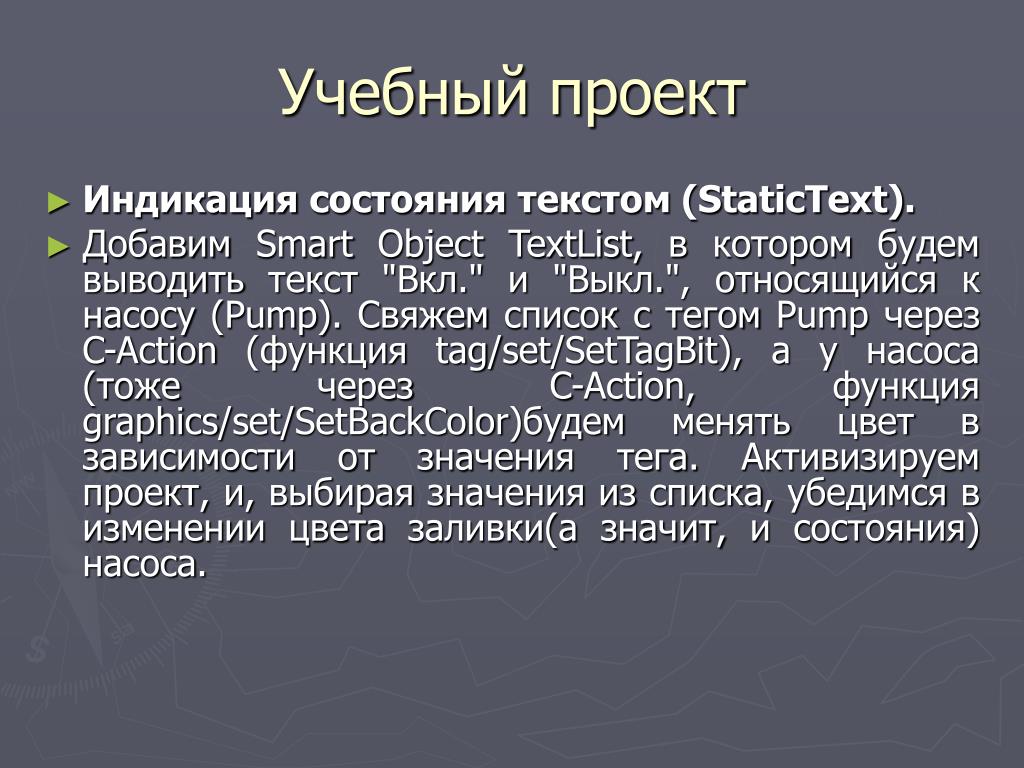 Учебный проект

► Индикация состояния текстом (StaticText).

► Добавим Smart Object TextList, в котором будем выводить текст "Вкл." и "Выкл.", относящийся к насосу (Pump). Свяжем список с тегом Pump через C-Action (функция tag/set/SetTagBit), а у насоса (тоже через C-Action, функция graphics/set/SetBackColor)будем менять цвет в зависимости от значения тега. Активизируем проект, и, выбирая значения из списка, убедимся в изменении цвета заливки(а значит, и состояния) насоса.